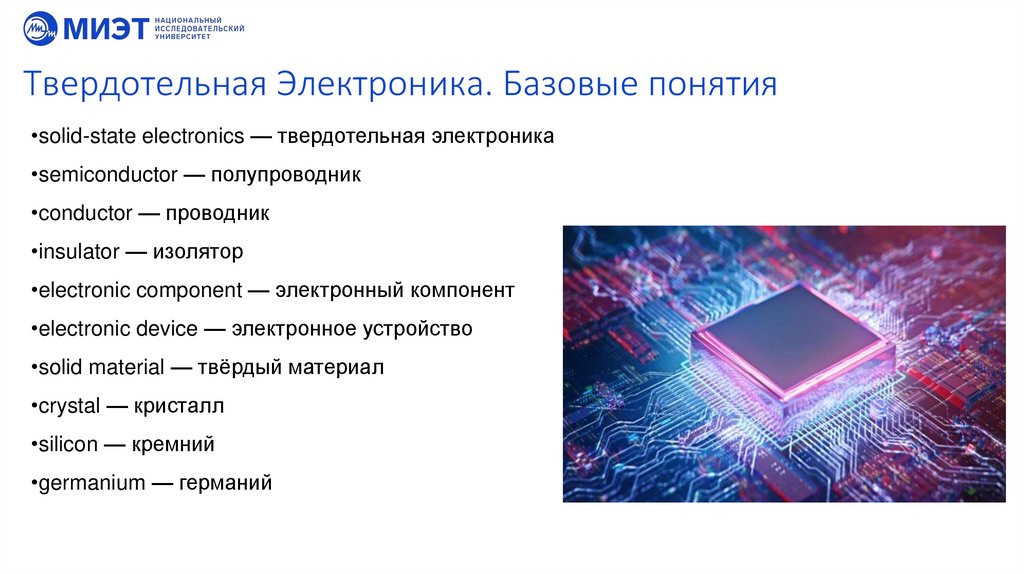 МИЭТ НАЦИОНАЛЬНЫЙ ИССЛЕДОВАТЕЛЬСКИЙ УНИВЕРСИТЕТ

Твердотельная Электроника. Базовые понятия

•solid-state electronics — твердотельная электроника
•semiconductor — полупроводник
•conductor — проводник
•insulator — изолятор
•electronic component — электронный компонент
•electronic device — электронное устройство
•solid material — твёрдый материал
•crystal — кристалл
•silicon — кремний
•germanium — германий